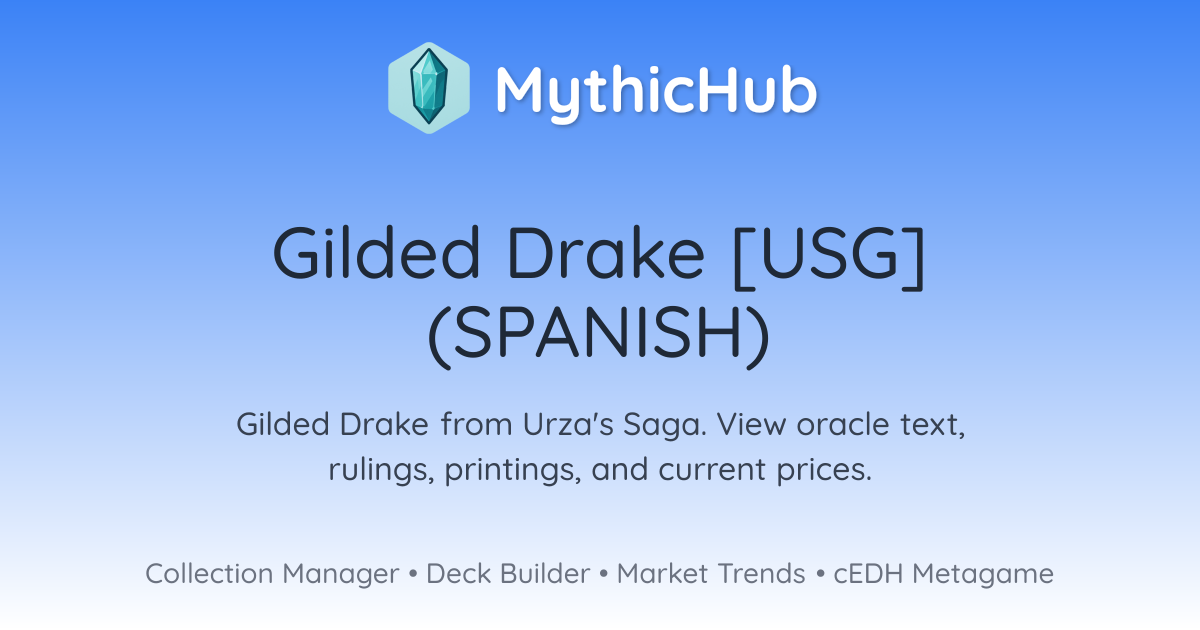 MythicHub

Gilded Drake [USG] (SPANISH)

Gilded Drake from Urza's Saga. View oracle text, rulings, printings, and current prices.

Collection Manager • Deck Builder • Market Trends • cEDH Metagame